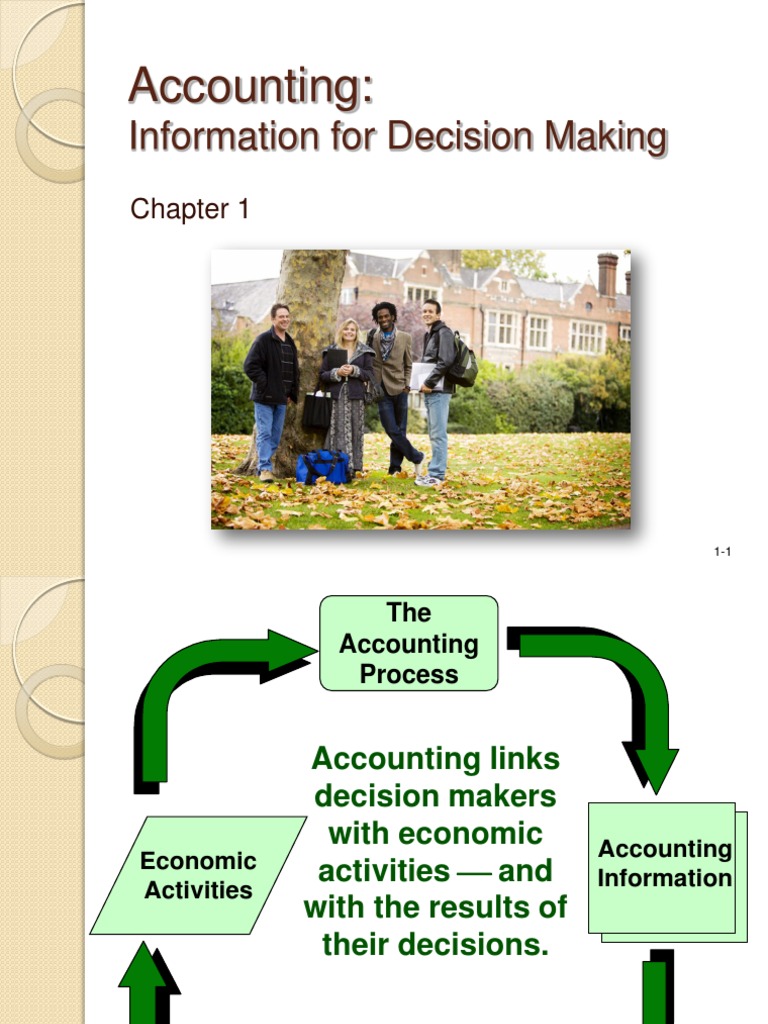 Accounting:
Information for Decision Making

Chapter 1

1-1

The Accounting Process

Accounting links decision makers with economic activities — and with the results of their decisions.

Economic Activities

Accounting Information